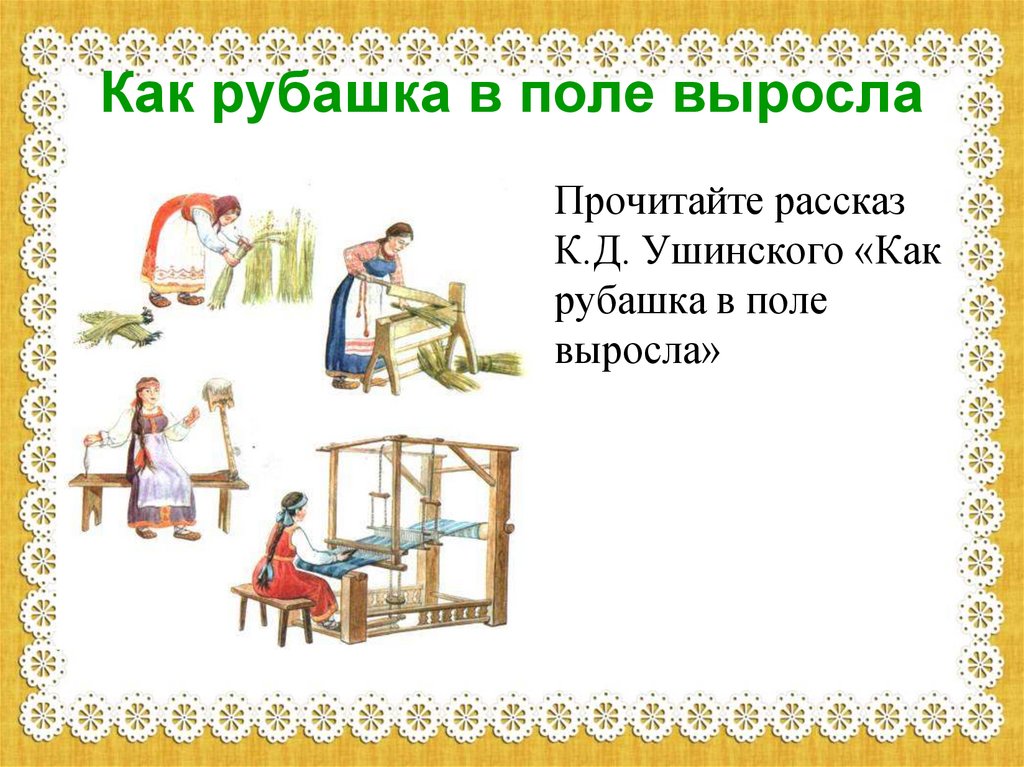 Как рубашка в поле выросла

Прочитайте рассказ К.Д. Ушинского «Как рубашка в поле выросла»